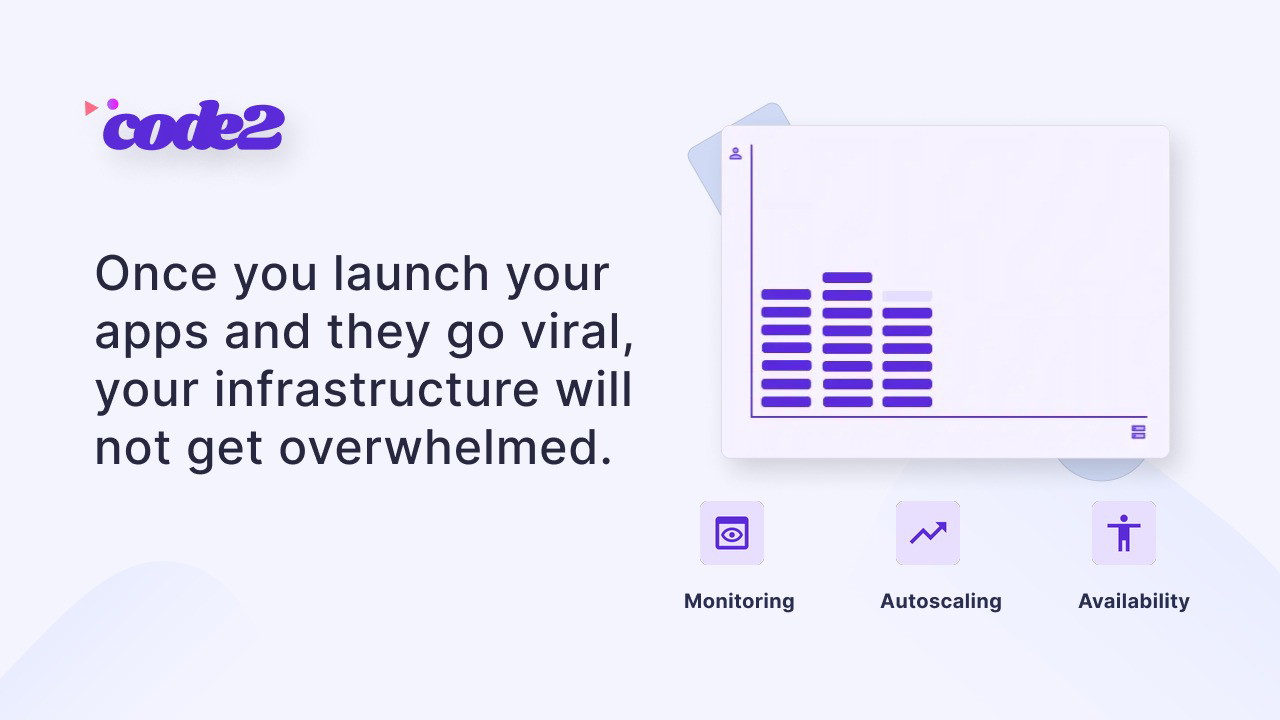 code2

Once you launch your apps and they go viral, your infrastructure will not get overwhelmed.

Monitoring

Autoscaling

Availability